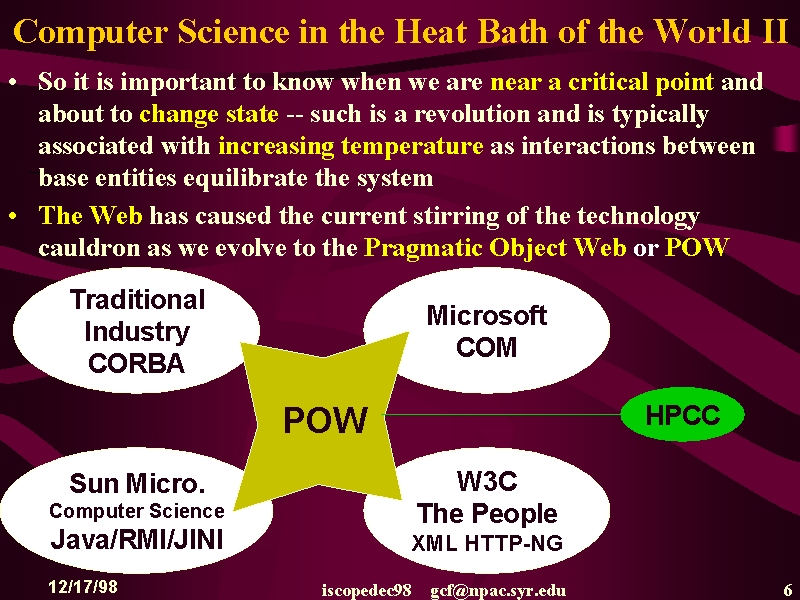 Computer Science in the Heat Bath of the World II

• So it is important to know when we are near a critical point and about to change state -- such is a revolution and is typically associated with increasing temperature as interactions between base entities equilibrate the system

• The Web has caused the current stirring of the technology cauldron as we evolve to the Pragmatic Object Web or POW

Traditional Industry CORBA

Microsoft COM

POW

HPCC

Sun Micro. Computer Science Java/RMI/JINI

W3C The People XML HTTP-NG

12/17/98

iscopedec98 gcf@npac.syr.edu

6